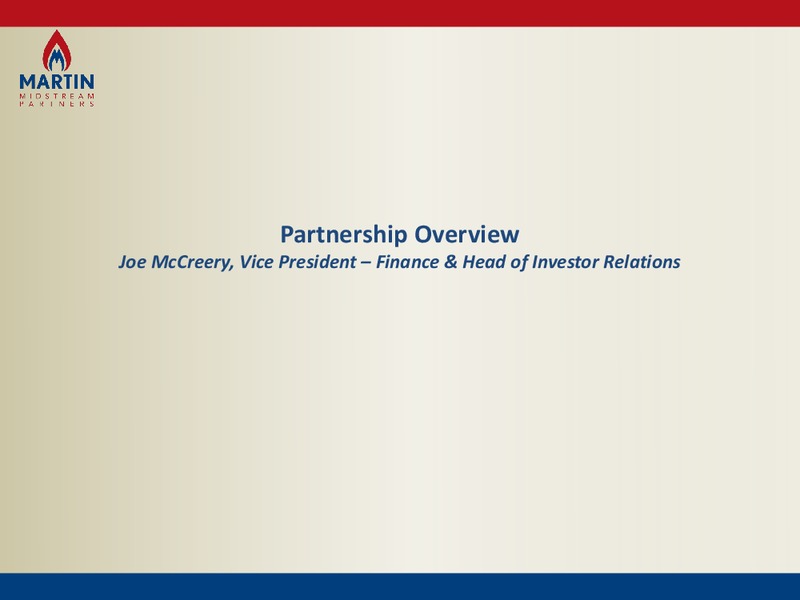 MARTIN
MIDSTREAM
PARTNERS

Partnership Overview
Joe McCreery, Vice President – Finance & Head of Investor Relations